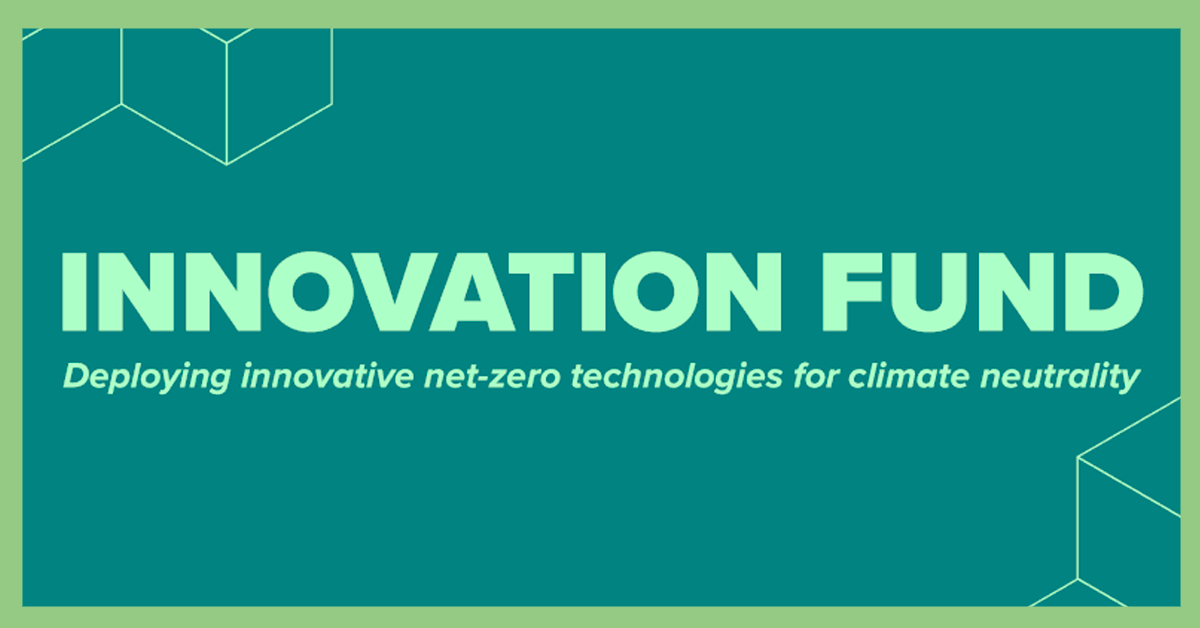 INNOVATION FUND

Deploying innovative net-zero technologies for climate neutrality